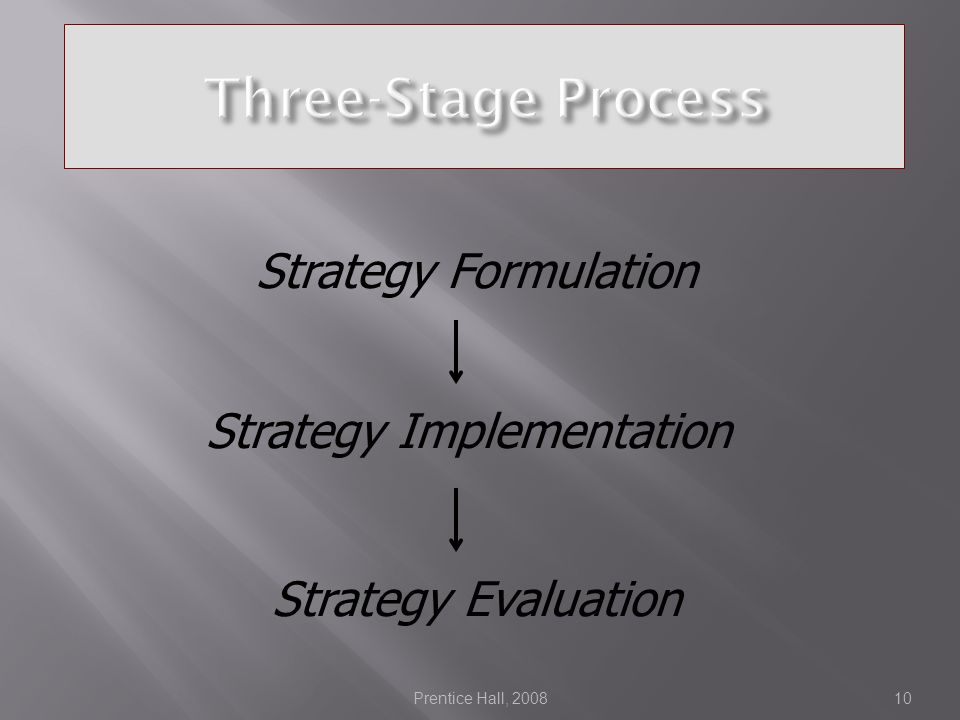 Three-Stage Process

Strategy Formulation

Strategy Implementation

Strategy Evaluation

Prentice Hall, 2008

10